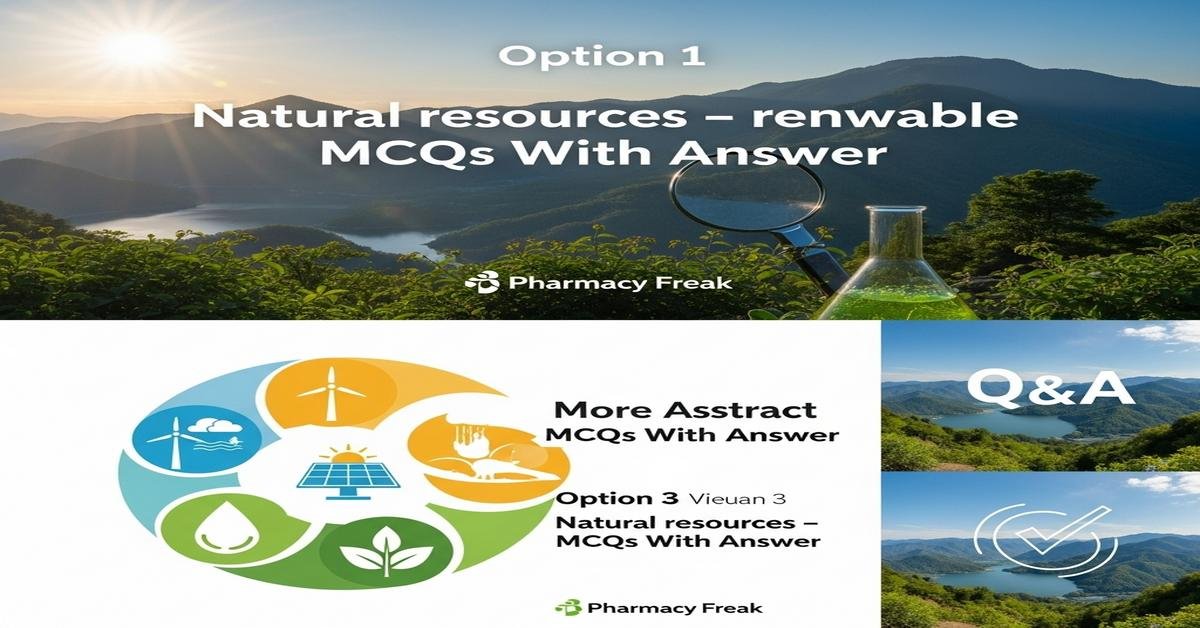 Option 1

Natural resources – renwable MCQs With Answer

Pharmacy Freak

More Asstract MCQs With Answer

Option 3 Vieuan 3

Natural resources – MCQs With Answer

Pharmacy Freak

Q&A